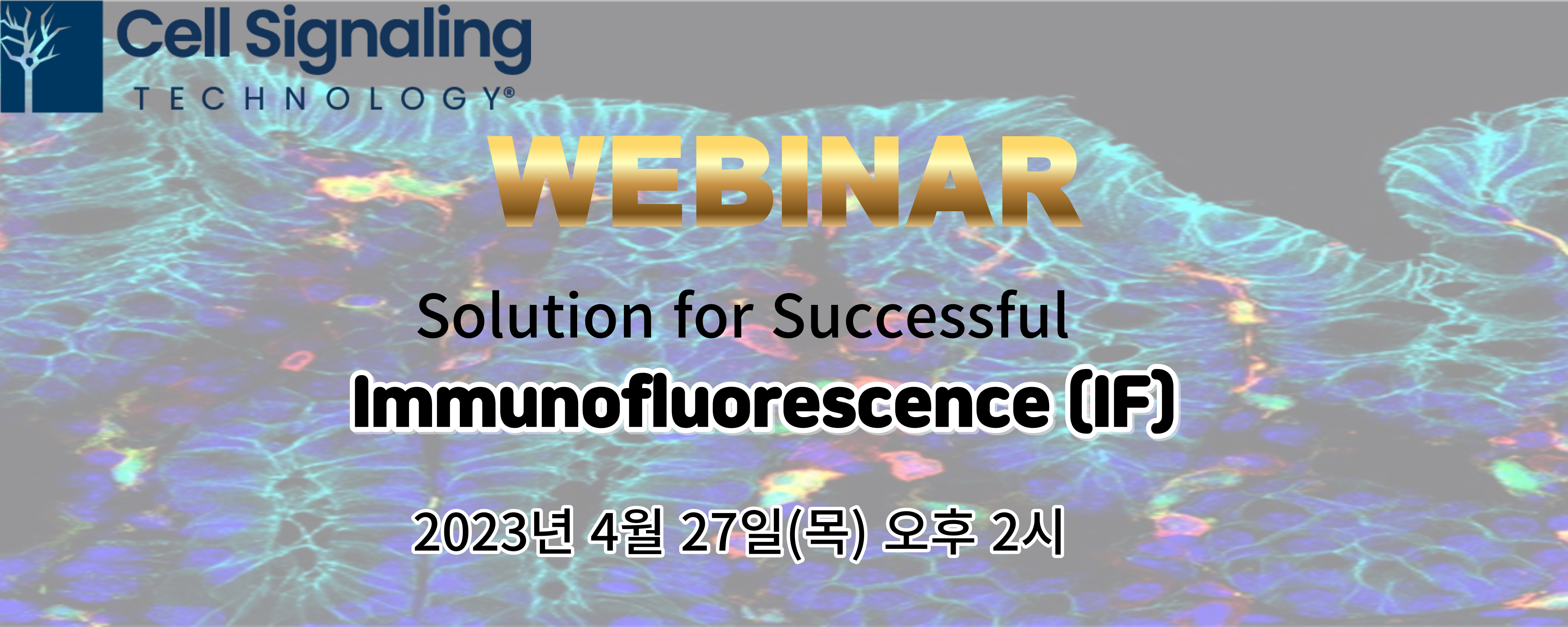 Cell Signaling
TECHNOLOGY®

WEBINAR

Solution for Successful
Immunofluorescence (IF)

2023년 4월 27일(목) 오후 2시